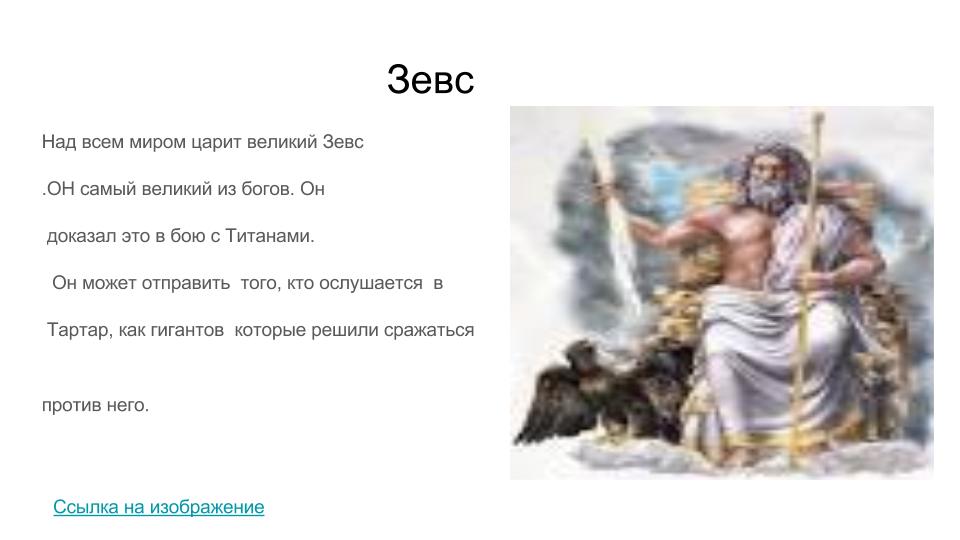 Зевс

Над всем миром царит великий Зевс .ОН самый великий из богов. Он доказал это в бою с Титанами. Он может отправить того, кто ослушается в Тартар, как гигантов которые решили сражаться

против него.

Ссылка на изображение